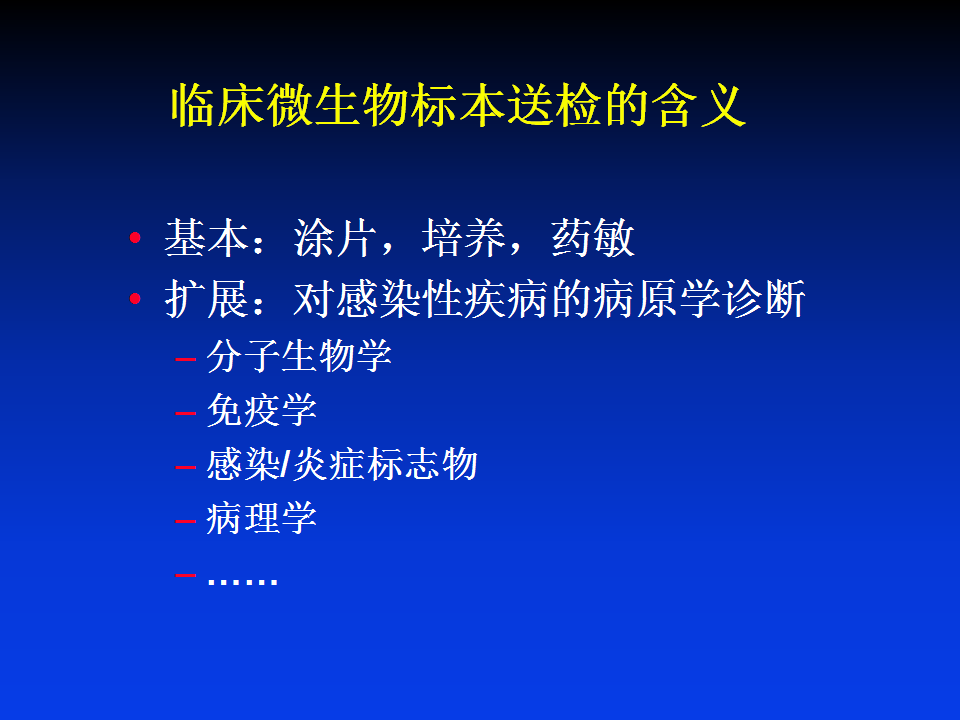 临床微生物标本送检的含义

• 基本：涂片，培养，药敏
• 扩展：对感染性疾病的病原学诊断
– 分子生物学
– 免疫学
– 感染/炎症标志物
– 病理学
– ……